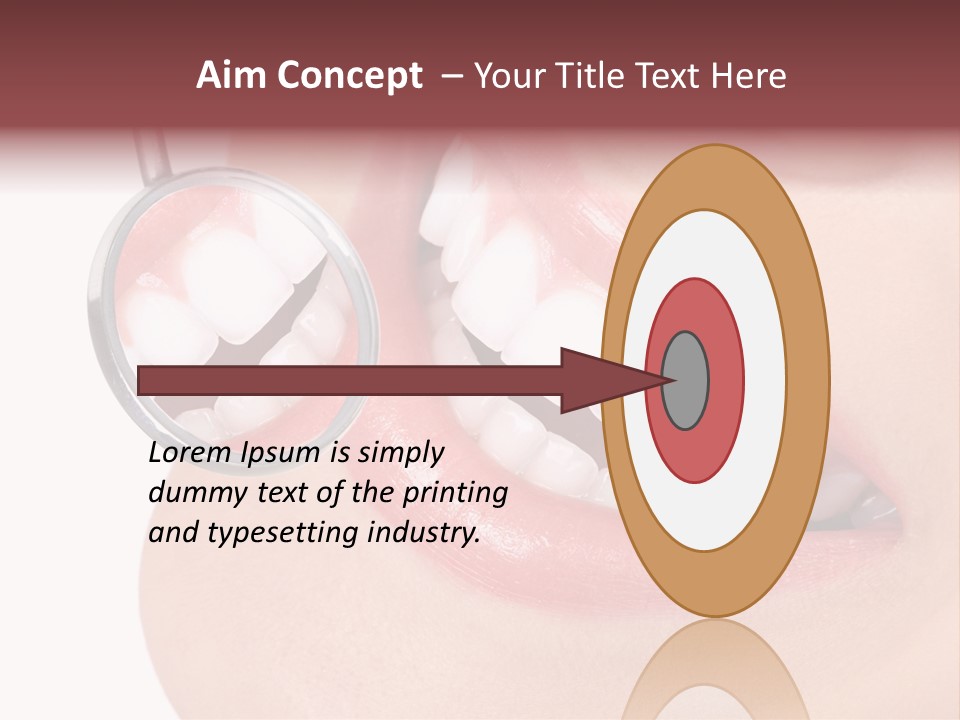 Aim Concept – Your Title Text Here

Lorem Ipsum is simply dummy text of the printing and typesetting industry.